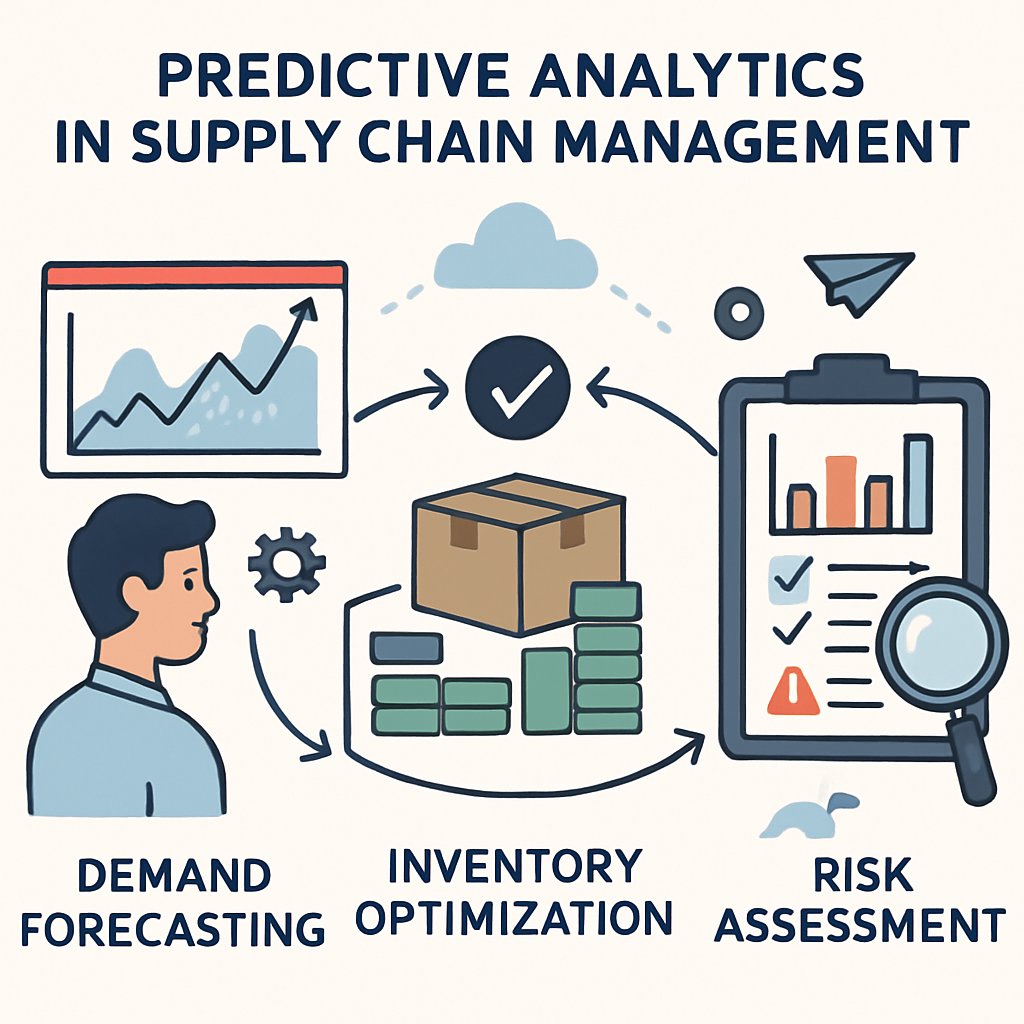 PREDICTIVE ANALYTICS
IN SUPPLY CHAIN MANAGEMENT

DEMAND FORECASTING

INVENTORY OPTIMIZATION

RISK ASSESSMENT